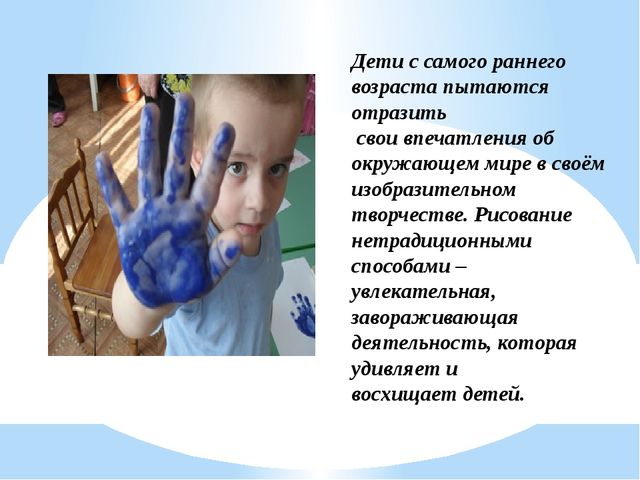 Дети с самого раннего возраста пытаются отразить свои впечатления об окружающем мире в своём изобразительном творчестве. Рисование нетрадиционными способами – увлекательная, завораживающая деятельность, которая удивляет и восхищает детей.